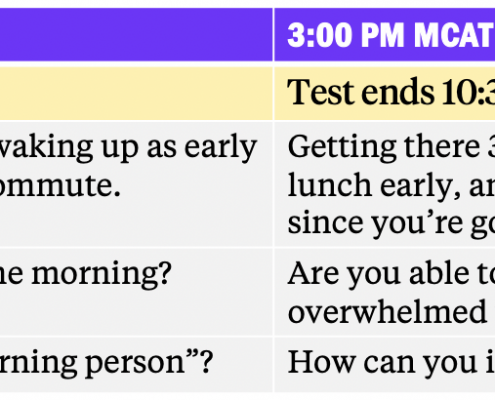 |  | 3:00 PM MCAT |
|---|---|
|  | Test ends 10:3 |
| waking up as early ommute. | Getting there 3 lunch early, an since you're go |
| he morning? | Are you able to overwhelmed |
| rning person"? | How can you i |